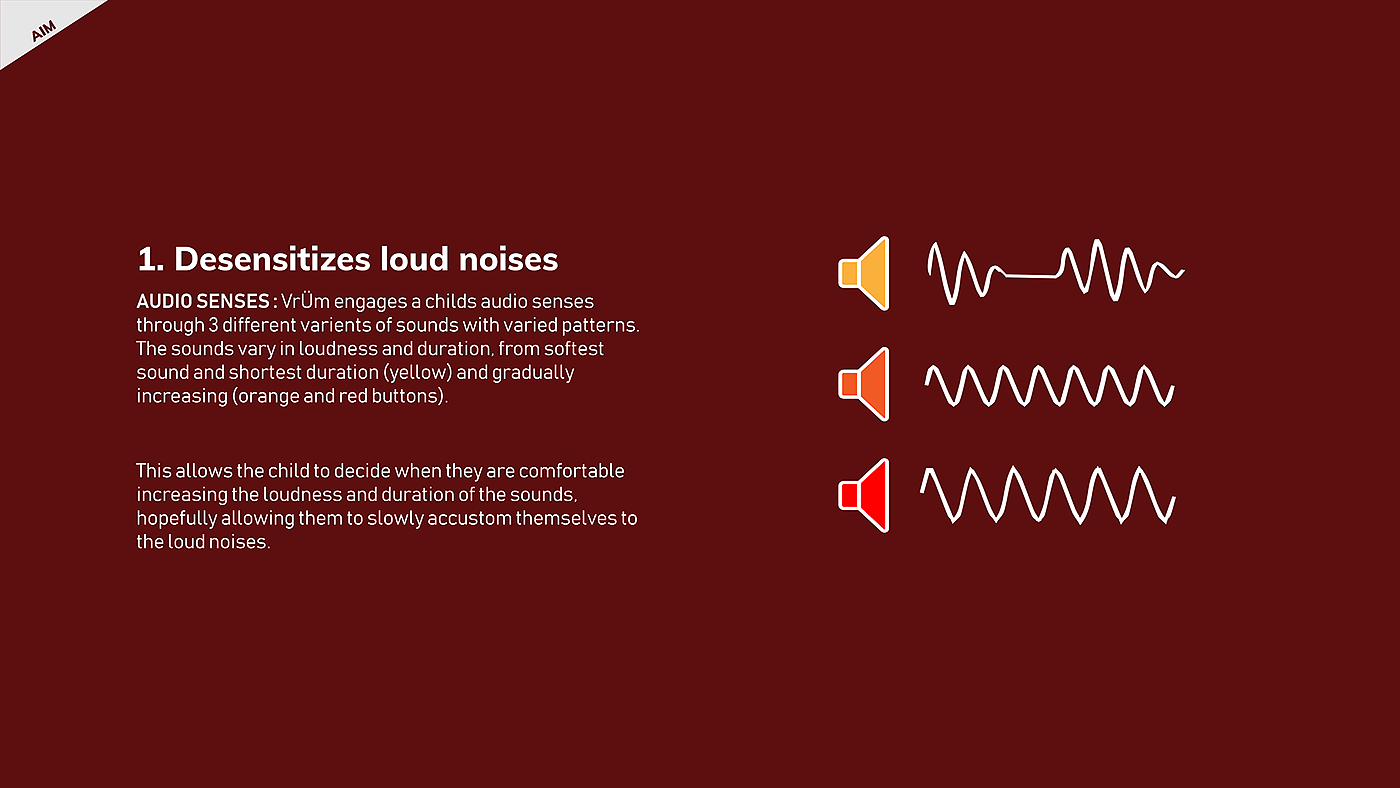 AIM

1. Desensitizes loud noises

AUDIO SENSES : VrÜm engages a childs audio senses through 3 different varients of sounds with varied patterns. The sounds vary in loudness and duration, from softest sound and shortest duration (yellow) and gradually increasing (orange and red buttons).

This allows the child to decide when they are comfortable increasing the loudness and duration of the sounds, hopefully allowing them to slowly accustom themselves to the loud noises.